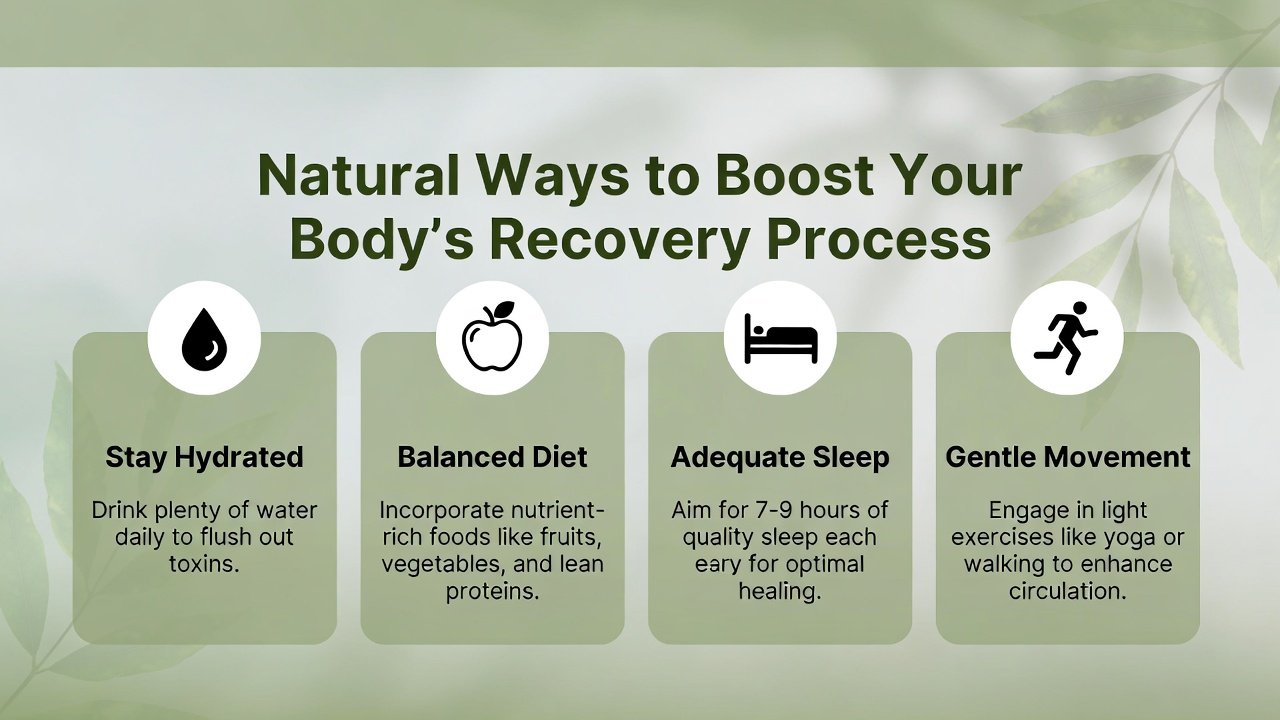 Natural Ways to Boost Your Body's Recovery Process

Stay Hydrated

Drink plenty of water daily to flush out toxins.

Balanced Diet

Incorporate nutrient-rich foods like fruits, vegetables, and lean proteins.

Adequate Sleep

Aim for 7-9 hours of quality sleep each eary for optimal healing.

Gentle Movement

Engage in light exercises like yoga or walking to enhance circulation.